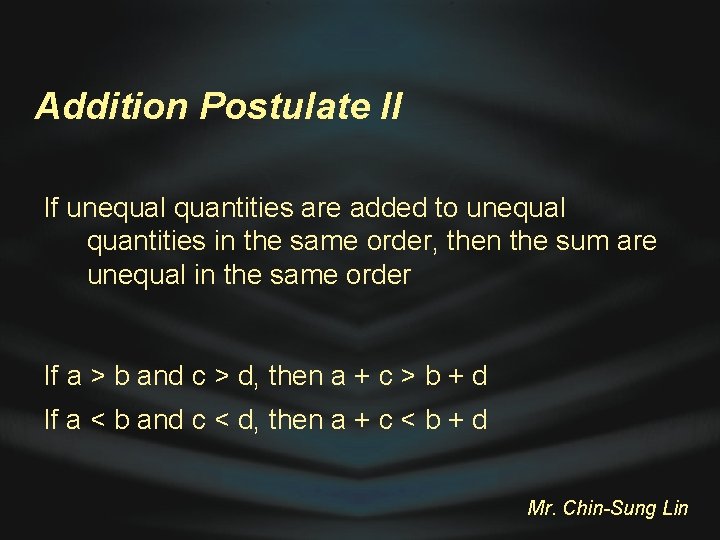 Addition Postulate II

If unequal quantities are added to unequal quantities in the same order, then the sum are unequal in the same order

If $a > b$ and $c > d$, then $a + c > b + d$

If $a < b$ and $c < d$, then $a + c < b + d$

Mr. Chin-Sung Lin